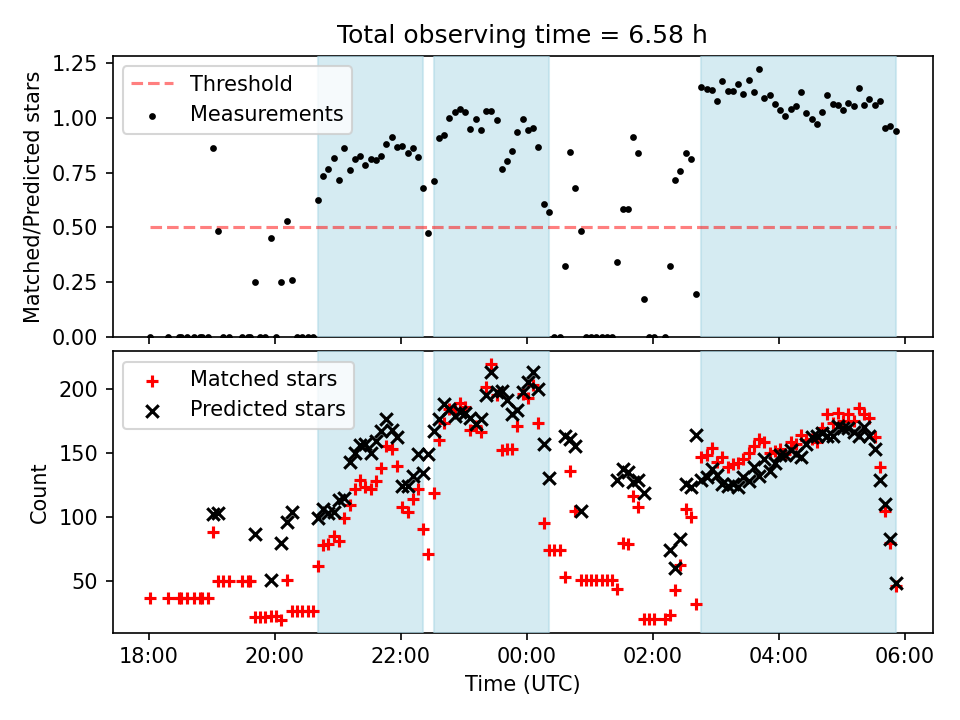 Total observing time = 6.58 h

Matched/Predicted stars

1.25
1.00
0.75
0.50
0.25
0.00

Threshold
Measurements

Count

200
150
100
50

Matched stars
Predicted stars

18:00
20:00
22:00
00:00
02:00
04:00
06:00

Time (UTC)